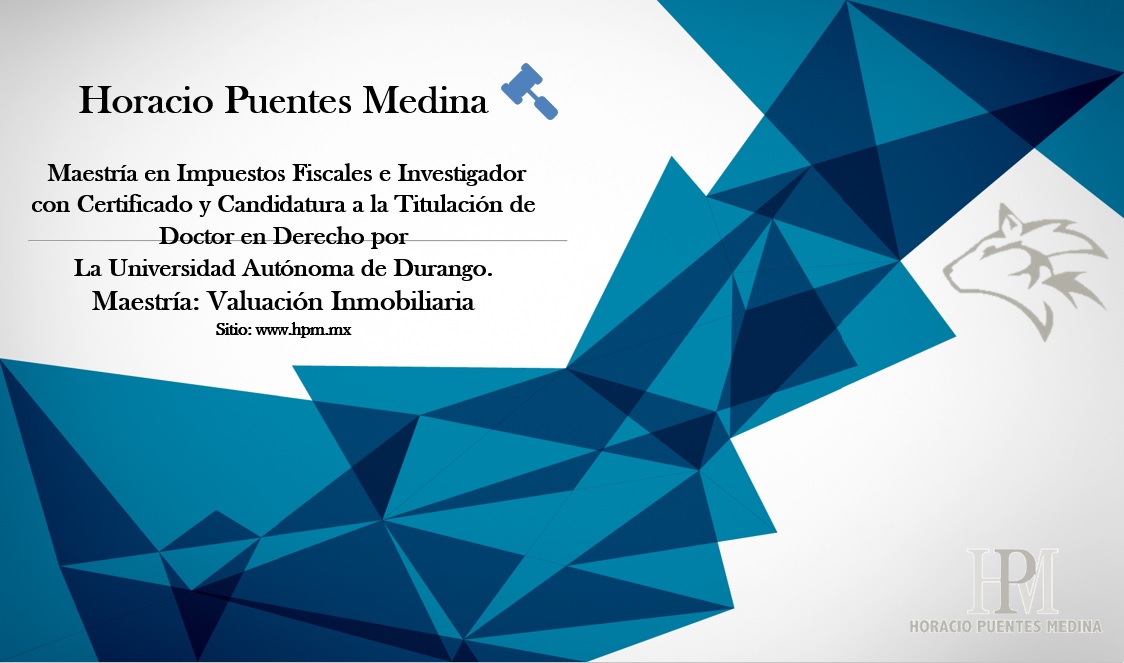 Horacio Puentes Medina

Maestría en Impuestos Fiscales e Investigador con Certificado y Candidatura a la Titulación de Doctor en Derecho por
La Universidad Autónoma de Durango.
Maestría: Valuación Inmobiliaria
Sitio: www.hpm.mx

HPM
HORACIO PUENTES MEDINA